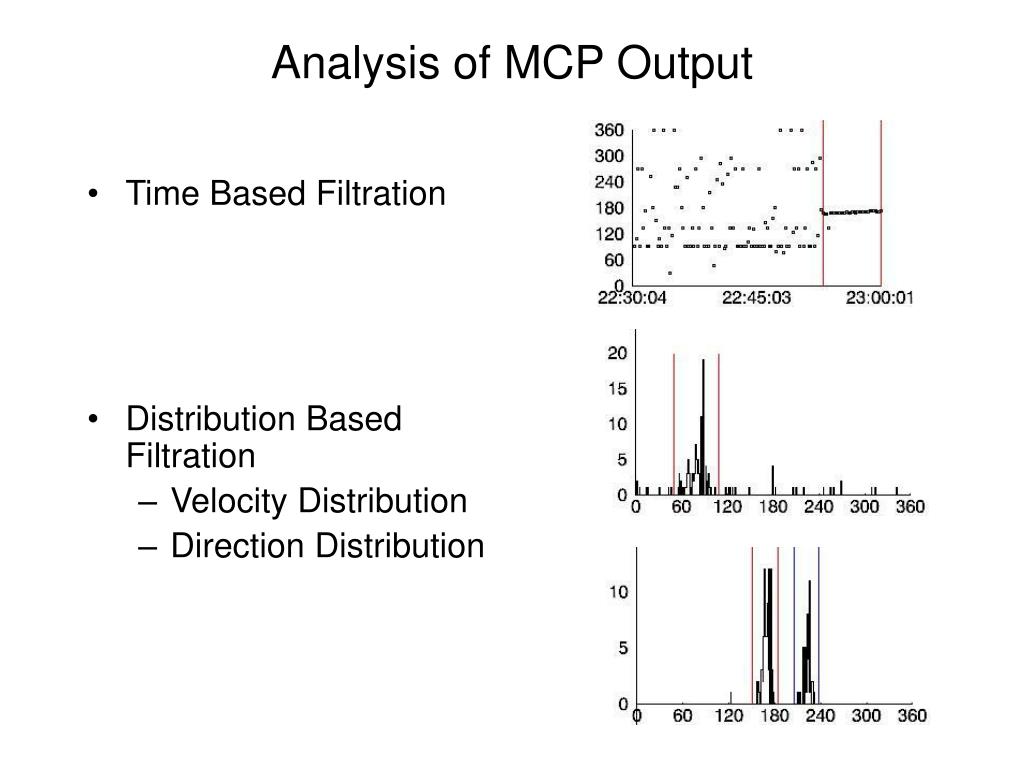 Analysis of MCP Output

• Time Based Filtration

• Distribution Based Filtration
– Velocity Distribution
– Direction Distribution

360
300
240
180
120
60
0
22:30:04
22:45:03
23:00:01

20
15
10
5
0
0 60 120 180 240 300 360

10
5
0
0 60 120 180 240 300 360